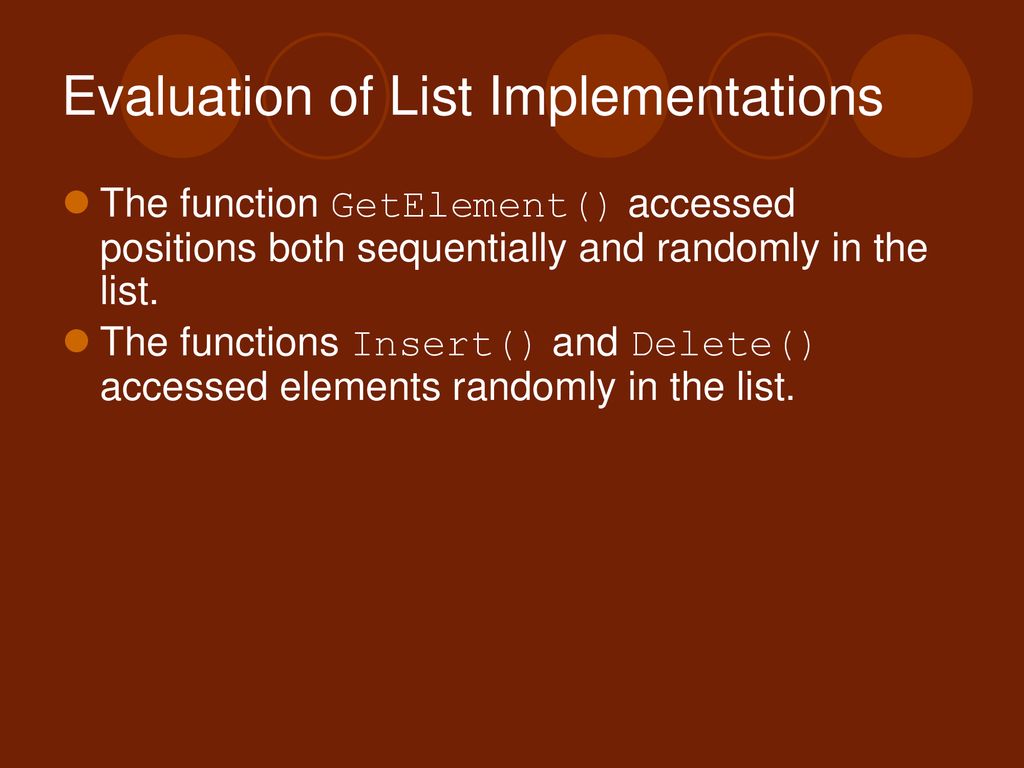 Evaluation of List Implementations

The function GetElement() accessed positions both sequentially and randomly in the list.

The functions Insert() and Delete() accessed elements randomly in the list.